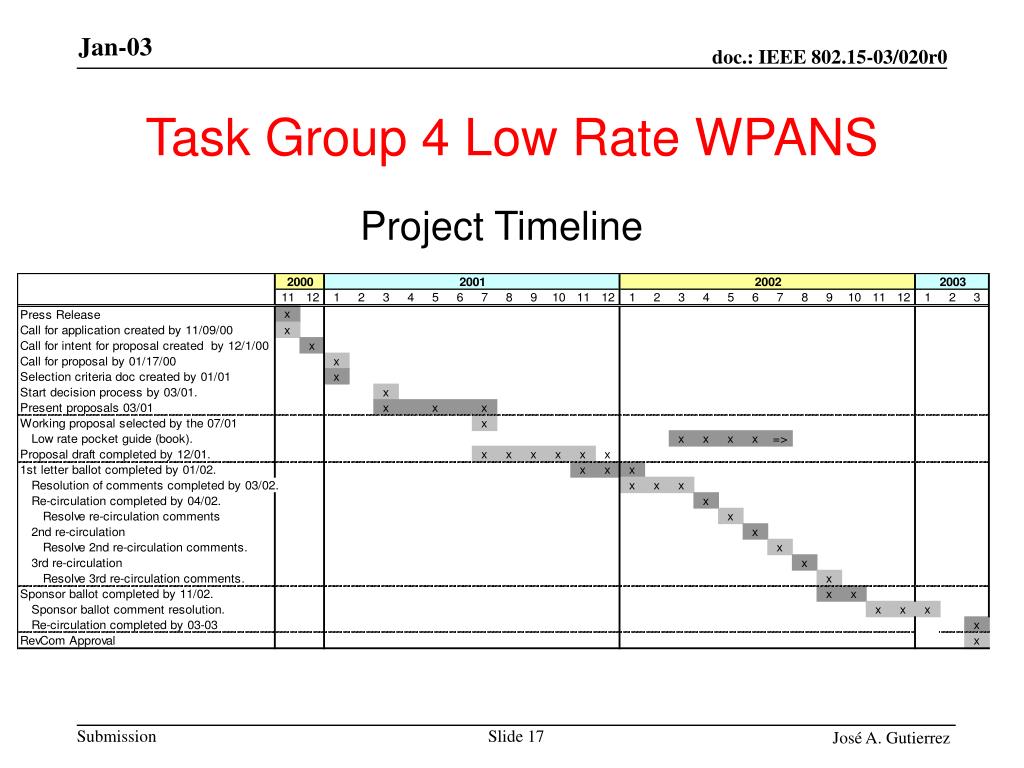 Jan-03

doc.: IEEE 802.15-03/020r0

Task Group 4 Low Rate WPANS

Project Timeline

| | 2000 | | 2001 | | | | | | | | | | | | 2002 | | | | | | | | | | | | 2003 | | |
|---|---|---|---|---|---|---|---|---|---|---|---|---|---|---|---|---|---|---|---|---|---|---|---|---|---|---|---|---|---|
| | 11 | 12 | 1 | 2 | 3 | 4 | 5 | 6 | 7 | 8 | 9 | 10 | 11 | 12 | 1 | 2 | 3 | 4 | 5 | 6 | 7 | 8 | 9 | 10 | 11 | 12 | 1 | 2 | 3 |
| Press Release | x | | | | | | | | | | | | | | | | | | | | | | | | | | | | |
| Call for application created by 11/09/00 | x | | | | | | | | | | | | | | | | | | | | | | | | | | | | |
| Call for intent for proposal created by 12/1/00 | | x | | | | | | | | | | | | | | | | | | | | | | | | | | | |
| Call for proposal by 01/17/00 | | | x | | | | | | | | | | | | | | | | | | | | | | | | | | |
| Selection criteria doc created by 01/01 | | | x | | | | | | | | | | | | | | | | | | | | | | | | | | |
| Start decision process by 03/01. | | | | | x | | | | | | | | | | | | | | | | | | | | | | | | |
| Present proposals 03/01 | | | | | x | | x | | x | | | | | | | | | | | | | | | | | | | | |
| Working proposal selected by the 07/01 | | | | | | | | | x | | | | | | | | | | | | | | | | | | | | |
| Low rate pocket guide (book). | | | | | | | | | | | | | | | | | x | x | x | x | => | | | | | | | | |
| Proposal draft completed by 12/01. | | | | | | | | | x | x | x | x | x | x | | | | | | | | | | | | | | | |
| 1st letter ballot completed by 01/02. | | | | | | | | | | | | | x | x | x | | | | | | | | | | | | | | |
| Resolution of comments completed by 03/02. | | | | | | | | | | | | | | | x | x | x | | | | | | | | | | | | |
| Re-circulation completed by 04/02. | | | | | | | | | | | | | | | | | | x | | | | | | | | | | | |
| Resolve re-circulation comments | | | | | | | | | | | | | | | | | | | x | | | | | | | | | | |
| 2nd re-circulation | | | | | | | | | | | | | | | | | | | | x | | | | | | | | | |
| Resolve 2nd re-circulation comments. | | | | | | | | | | | | | | | | | | | | | x | | | | | | | | |
| 3rd re-circulation | | | | | | | | | | | | | | | | | | | | | | x | | | | | | | |
| Resolve 3rd re-circulation comments. | | | | | | | | | | | | | | | | | | | | | | | x | | | | | | |
| Sponsor ballot completed by 11/02. | | | | | | | | | | | | | | | | | | | | | | | x | x | | | | | |
| Sponsor ballot comment resolution. | | | | | | | | | | | | | | | | | | | | | | | | | x | x | x | | |
| Re-circulation completed by 03-03 | | | | | | | | | | | | | | | | | | | | | | | | | | | | | x |
| RevCom Approval | | | | | | | | | | | | | | | | | | | | | | | | | | | | | x |

Submission

Slide 17

José A. Gutierrez